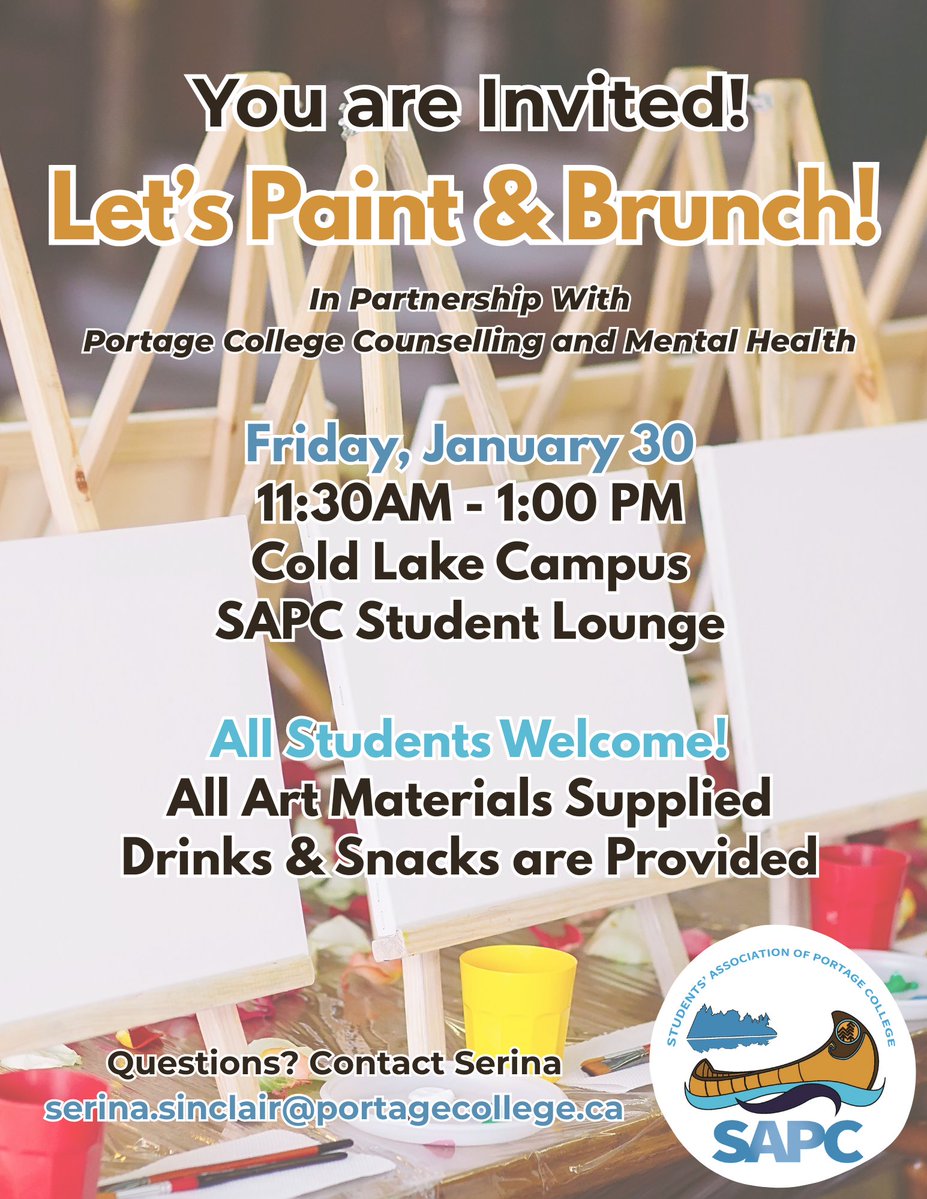 You are Invited!
Let's Paint & Brunch!

In Partnership With
Portage College Counselling and Mental Health

Friday, January 30
11:30AM - 1:00 PM
Cold Lake Campus
SAPC Student Lounge

All Students Welcome!
All Art Materials Supplied
Drinks & Snacks are Provided

Questions? Contact Serina
serina.sinclair@portagecollege.ca

STUDENTS' ASSOCIATION OF PORTAGE COLLEGE
SAPC